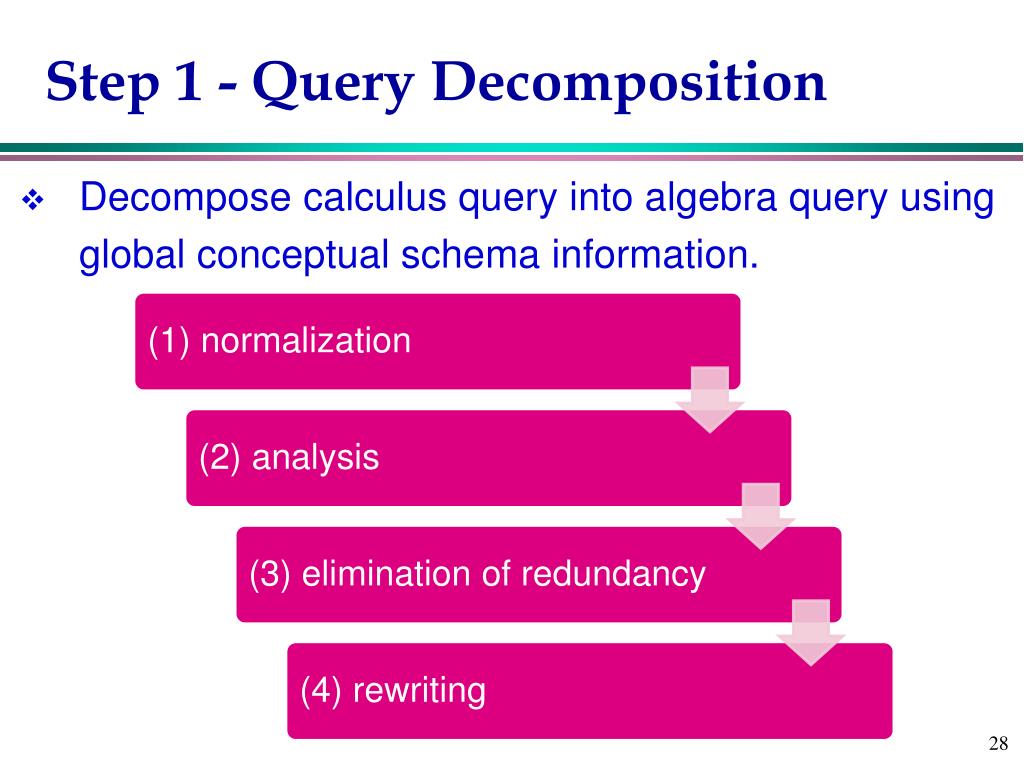 Step 1 - Query Decomposition

❖ Decompose calculus query into algebra query using global conceptual schema information.

(1) normalization

(2) analysis

(3) elimination of redundancy

(4) rewriting

28